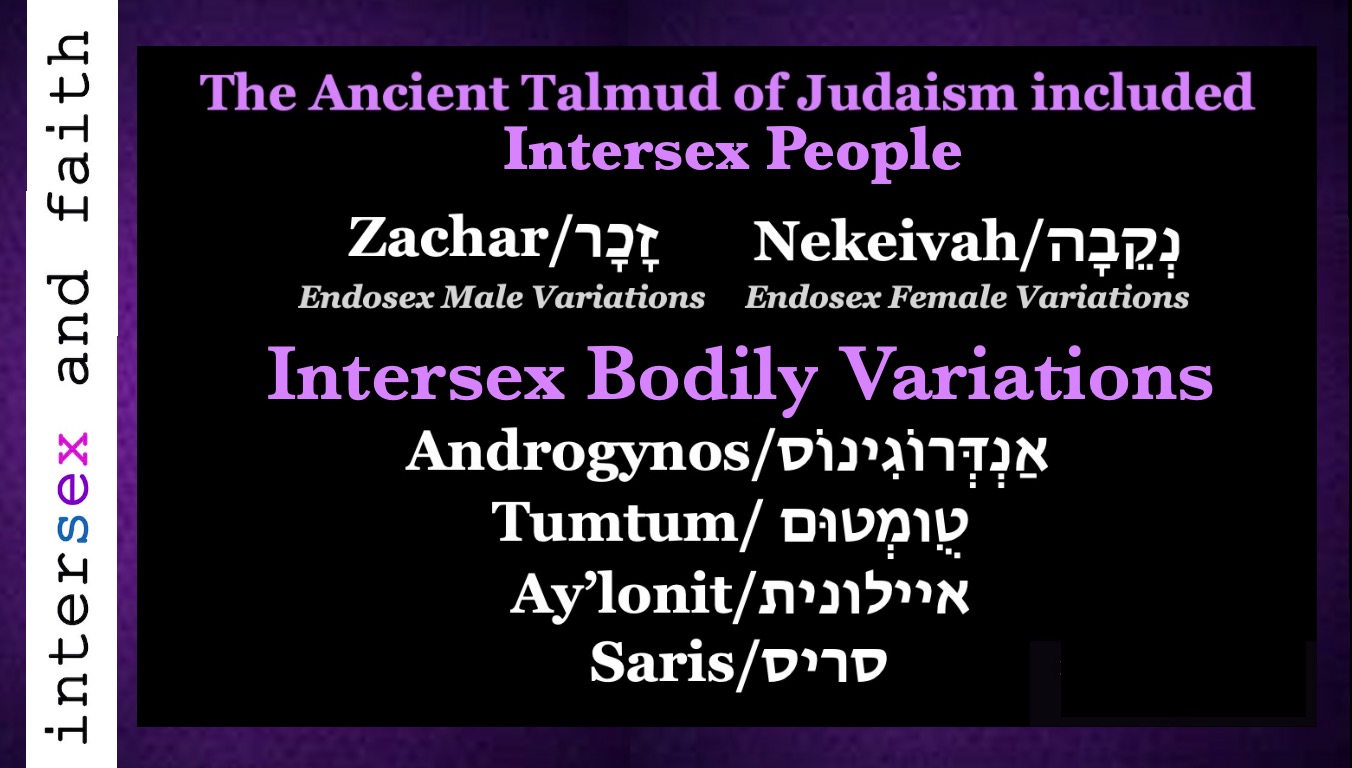 intersex and faith

The Ancient Talmud of Judaism included
Intersex People

Zachar/זָכָר
Endosex Male Variations

Nekeivah/נְקֵבָה
Endosex Female Variations

Intersex Bodily Variations
Androgynos/אַנְדְּרוֹגִינוֹס
Tumtum/ טֻומְטוּם
Ay'lonit/איילונית
Saris/סריס